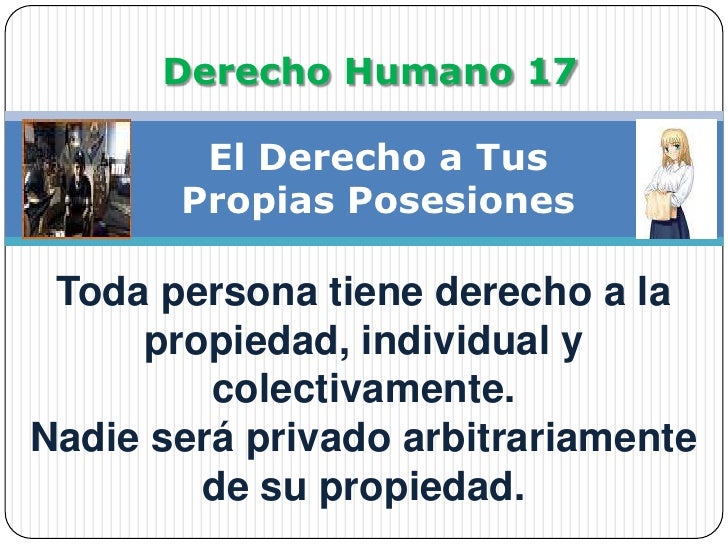 Derecho Humano 17

El Derecho a Tus Propias Posesiones

Toda persona tiene derecho a la propiedad, individual y colectivamente.
Nadie será privado arbitrariamente de su propiedad.